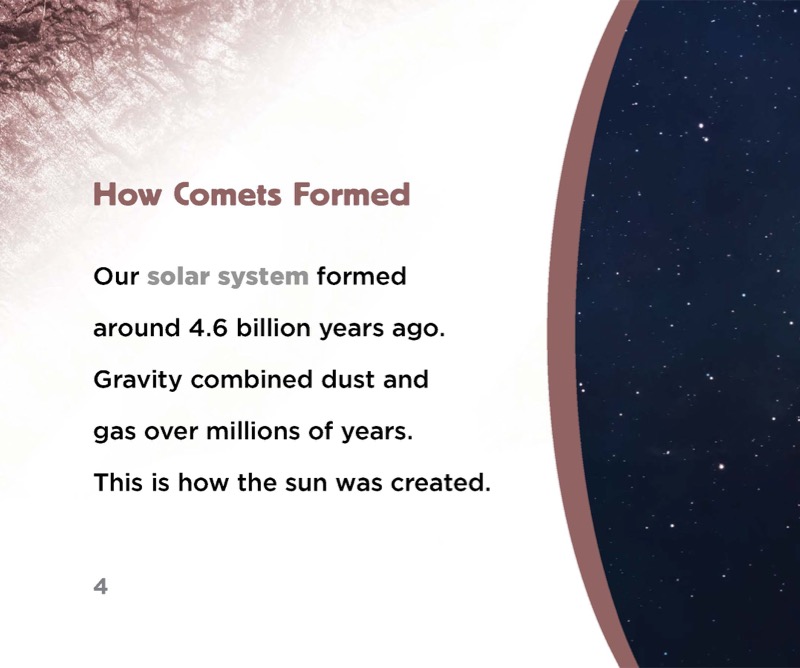 How Comets Formed

Our solar system formed around 4.6 billion years ago. Gravity combined dust and gas over millions of years. This is how the sun was created.

4